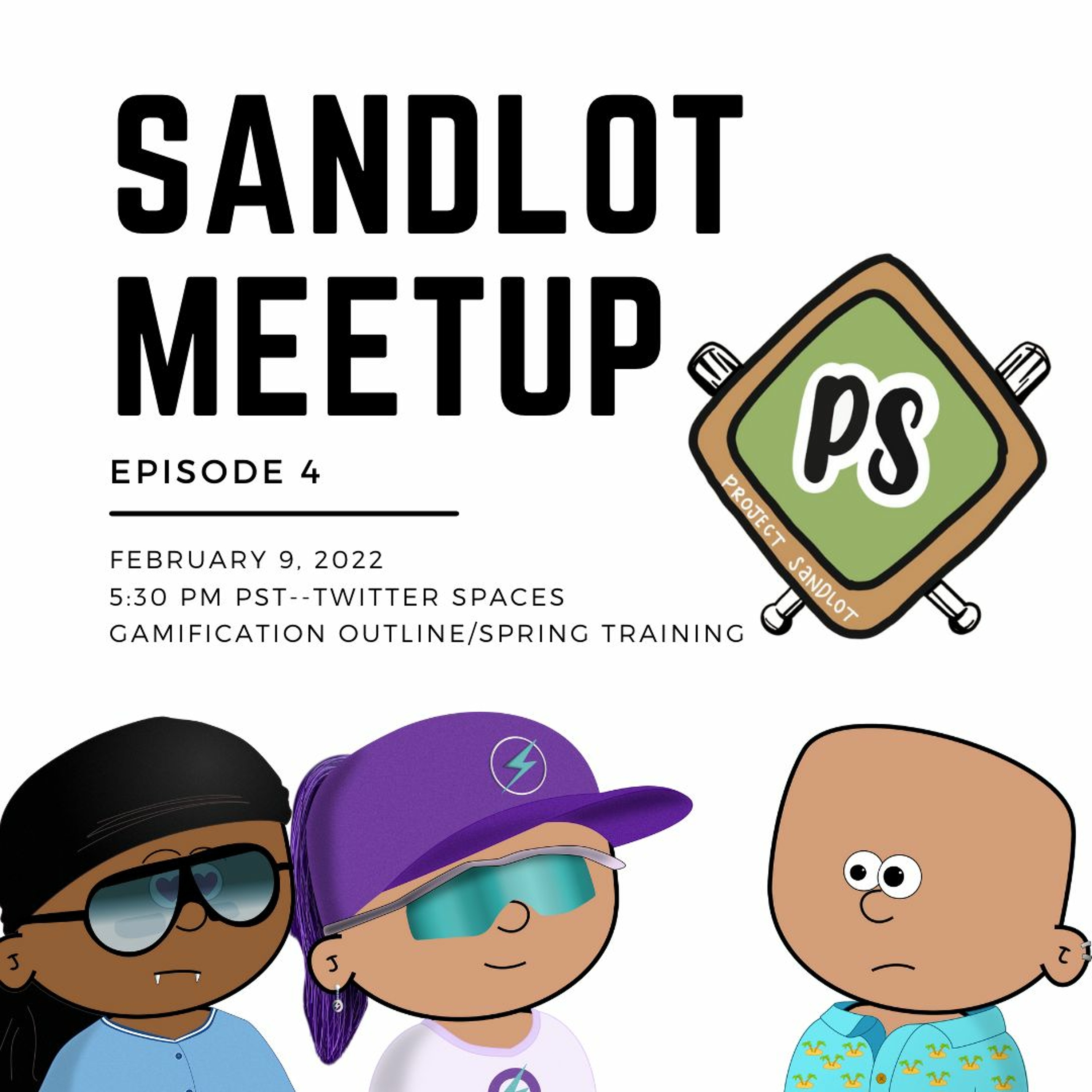 SANDLOT MEETUP

EPISODE 4

FEBRUARY 9, 2022
5:30 PM PST--TWITTER SPACES
GAMIFICATION OUTLINE/SPRING TRAINING

PS
PROJECT SANDLOT